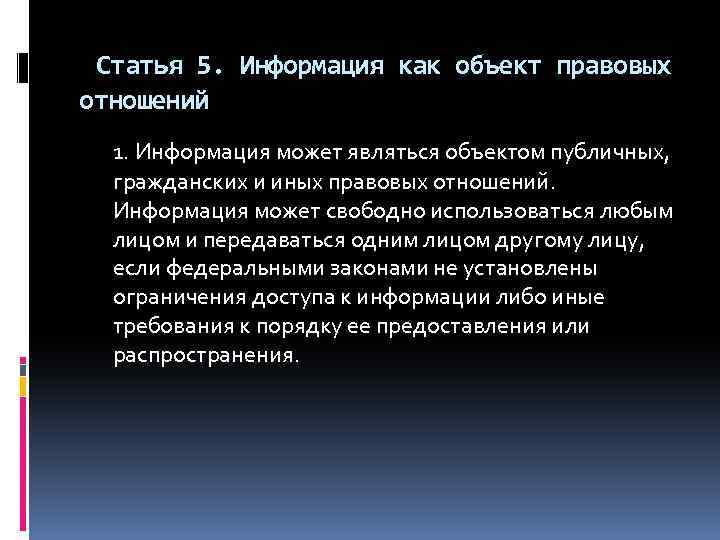 Статья 5. Информация как объект правовых отношений

1. Информация может являться объектом публичных, гражданских и иных правовых отношений. Информация может свободно использоваться любым лицом и передаваться одним лицом другому лицу, если федеральными законами не установлены ограничения доступа к информации либо иные требования к порядку ее предоставления или распространения.